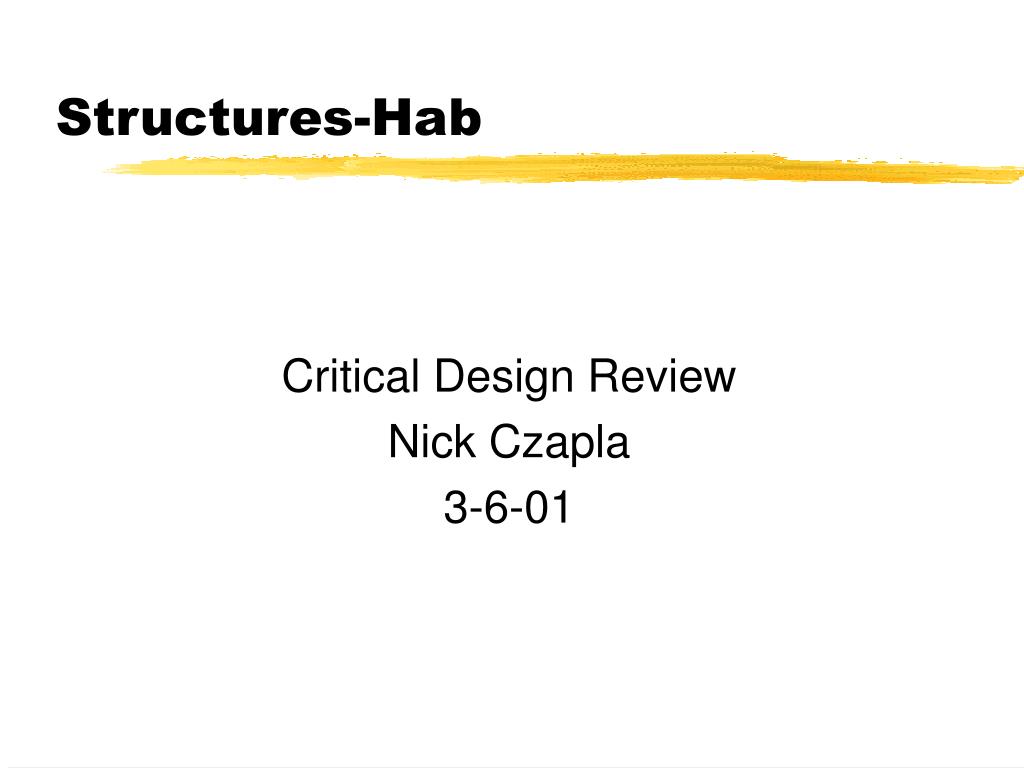 Structures-Hab

Critical Design Review
Nick Czapla
3-6-01